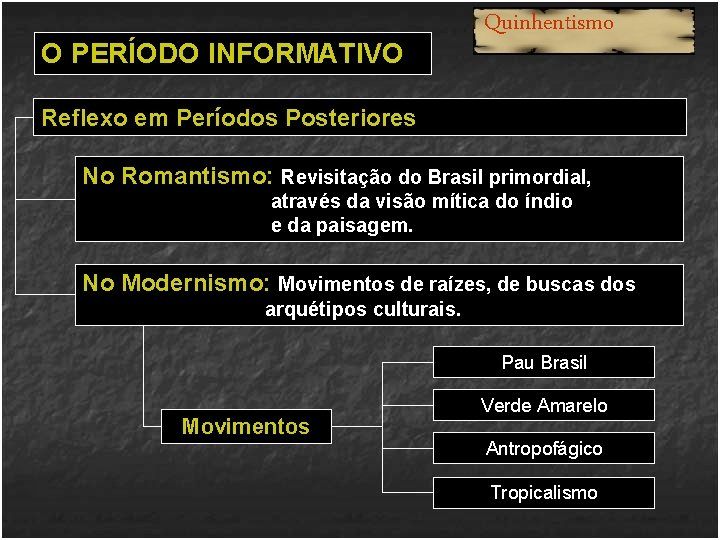 Quinhentismo

O PERÍODO INFORMATIVO

Reflexo em Períodos Posteriores

No Romantismo: Revisitação do Brasil primordial, através da visão mítica do índio e da paisagem.

No Modernismo: Movimentos de raízes, de buscas dos arquétipos culturais.

Movimentos

Pau Brasil

Verde Amarelo

Antropofágico

Tropicalismo